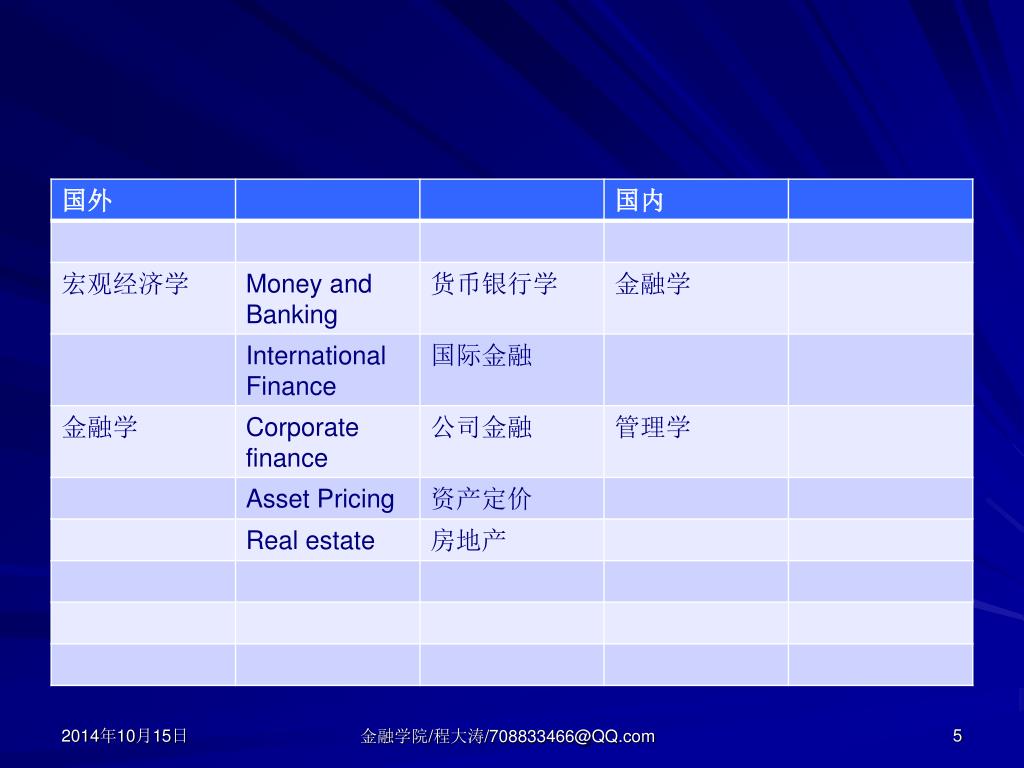 | 国外 | | | 国内 | |
|---|---|---|---|---|
| | | | | |
| 宏观经济学 | Money and Banking | 货币银行学 | 金融学 | |
| | International Finance | 国际金融 | | |
| 金融学 | Corporate finance | 公司金融 | 管理学 | |
| | Asset Pricing | 资产定价 | | |
| | Real estate | 房地产 | | |
| | | | | |
| | | | | |
| | | | | |

2014年10月15日

金融学院/程大涛/708833466@QQ.com

5